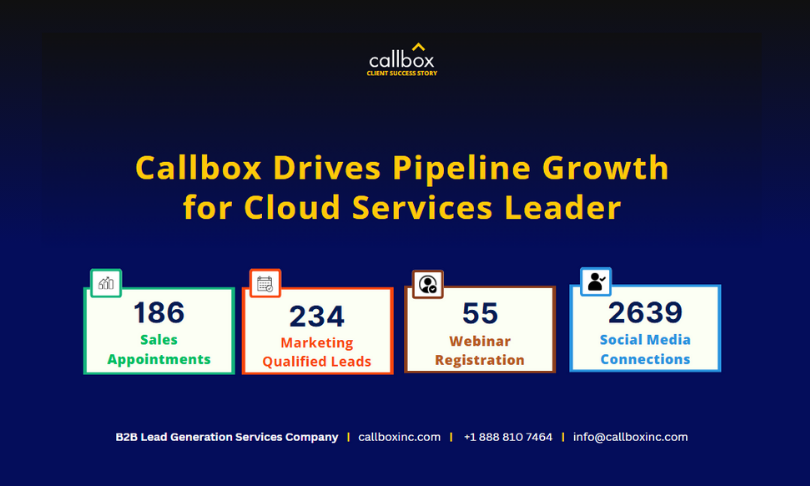 callbox
CLIENT SUCCESS STORY

Callbox Drives Pipeline Growth for Cloud Services Leader

186
Sales Appointments

234
Marketing Qualified Leads

55
Webinar Registration

2639
Social Media Connections

B2B Lead Generation Services Company | callboxinc.com | +1 888 810 7464 | info@callboxinc.com